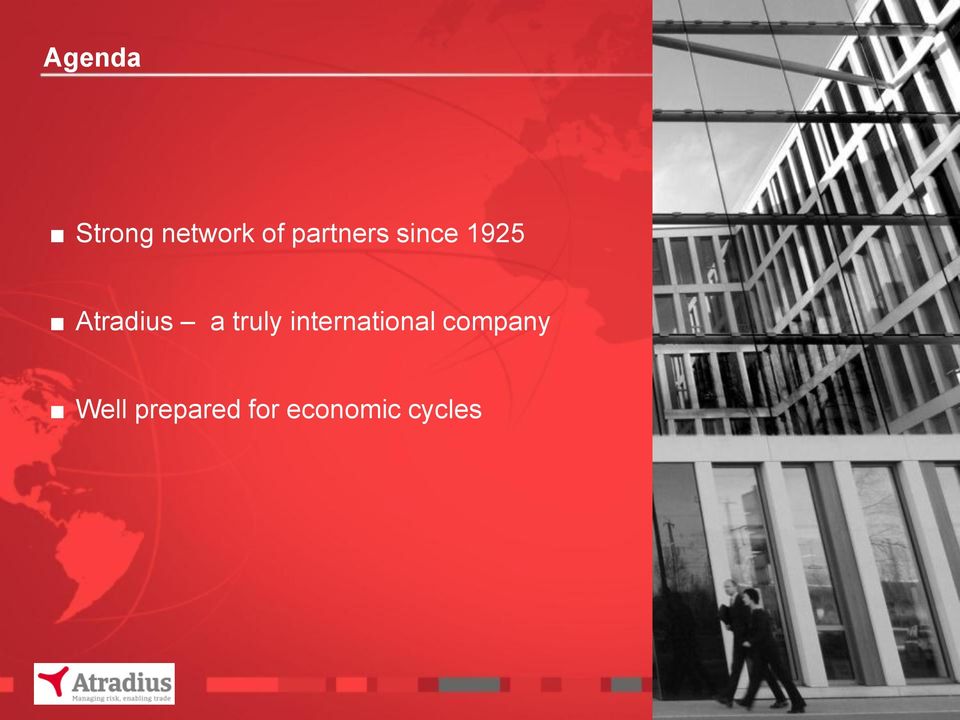 Agenda

■ Strong network of partners since 1925

■ Atradius – a truly international company

■ Well prepared for economic cycles

Atradius
Managing risk, enabling trade